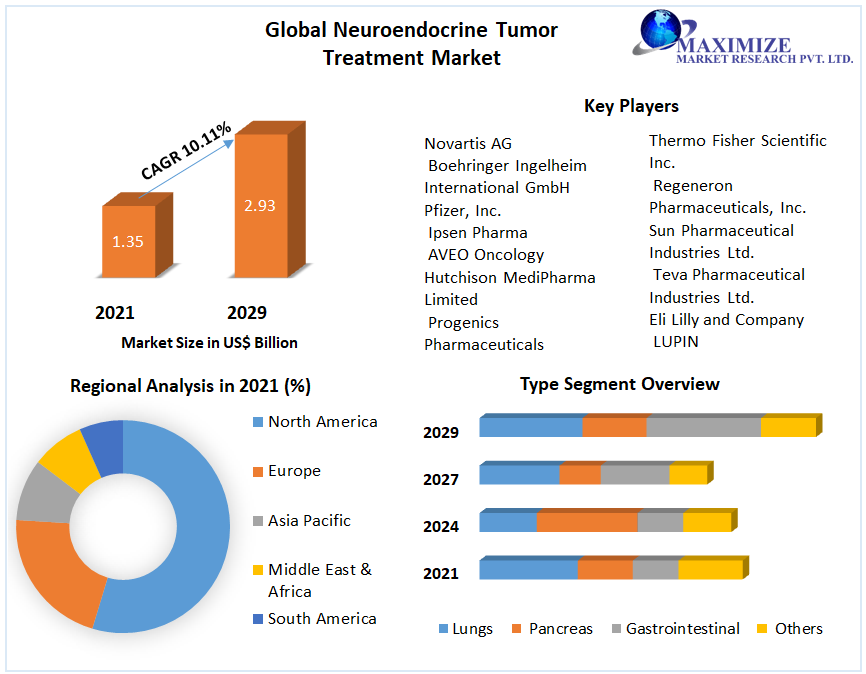 Global Neuroendocrine Tumor Treatment Market

MAXIMIZE
MARKET RESEARCH PVT. LTD.

CAGR 10.11%

1.35

2.93

2021

2029

Market Size in US$ Billion

Key Players

Novartis AG
Boehringer Ingelheim International GmbH
Pfizer, Inc.
Ipsen Pharma
AVEO Oncology
Hutchison MediPharma Limited
Progenics Pharmaceuticals

Thermo Fisher Scientific Inc.
Regeneron Pharmaceuticals, Inc.
Sun Pharmaceutical Industries Ltd.
Teva Pharmaceutical Industries Ltd.
Eli Lilly and Company
LUPIN

Regional Analysis in 2021 (%)

North America
Europe
Asia Pacific
Middle East & Africa
South America

Type Segment Overview

2029
2027
2024
2021

Lungs Pancreas Gastrointestinal Others